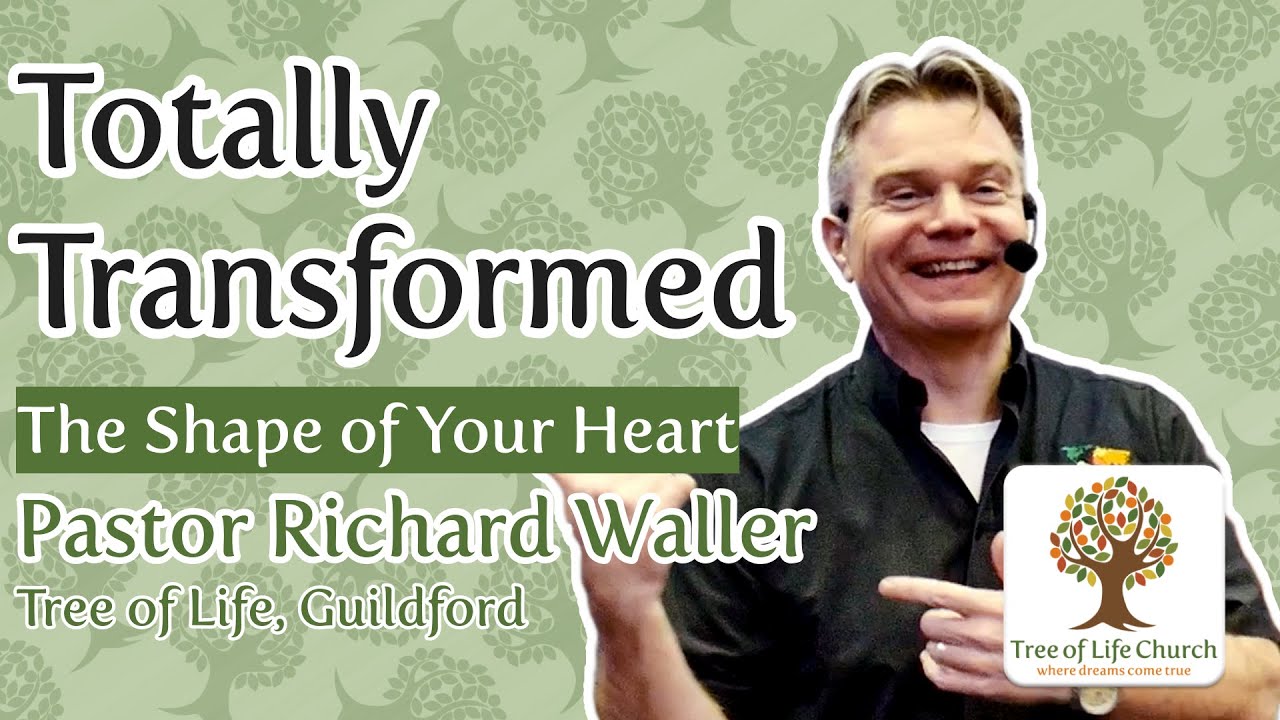 Totally Transformed

The Shape of Your Heart

Pastor Richard Waller

Tree of Life, Guildford

Tree of Life Church
where dreams come true